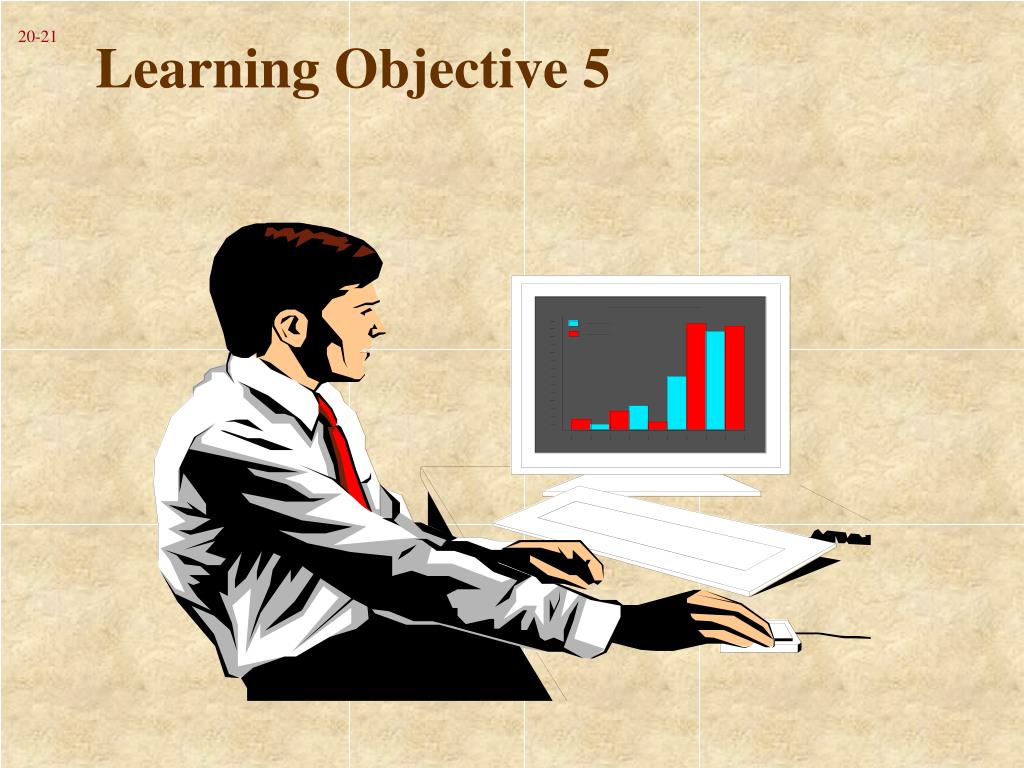 20-21

Learning Objective 5